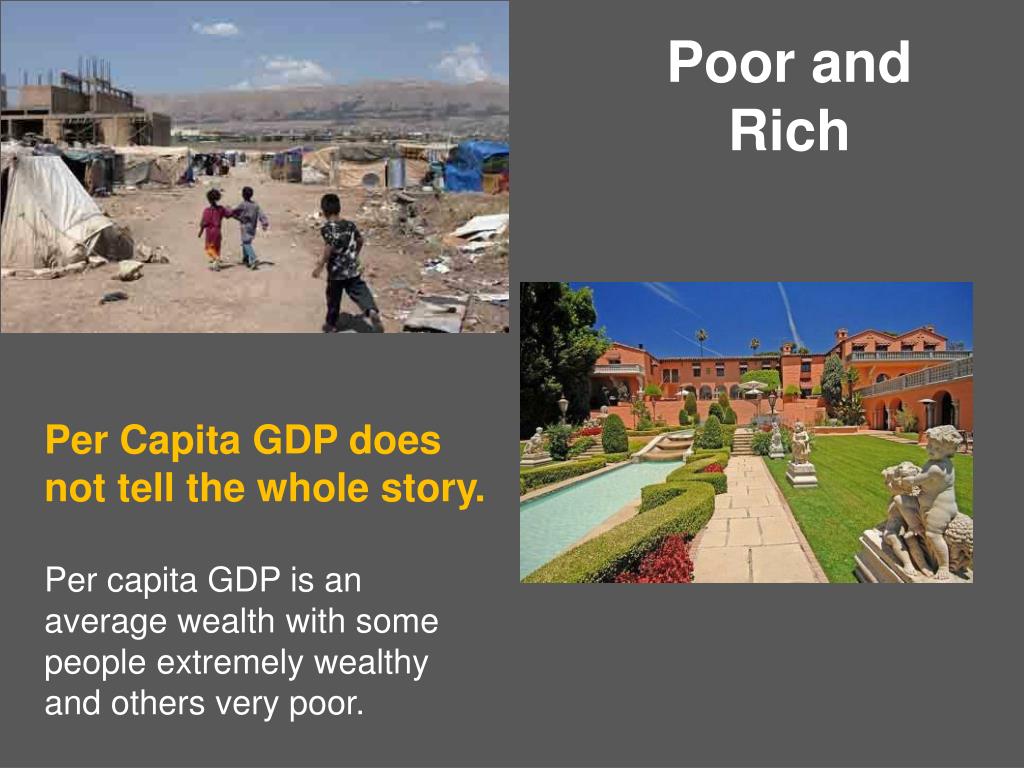 Poor and Rich

Per Capita GDP does not tell the whole story.

Per capita GDP is an average wealth with some people extremely wealthy and others very poor.